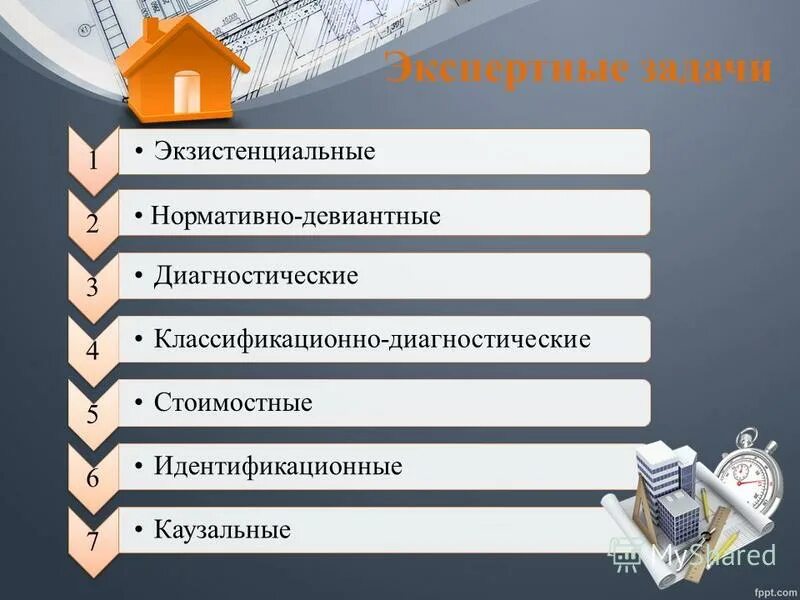 Экспертные задачи

1 • Экзистенциальные

2 • Нормативно-девиантные

3 • Диагностические

4 • Классификационно-диагностические

5 • Стоимостные

6 • Идентификационные

7 • Каузальные

MyShared

fppt.com